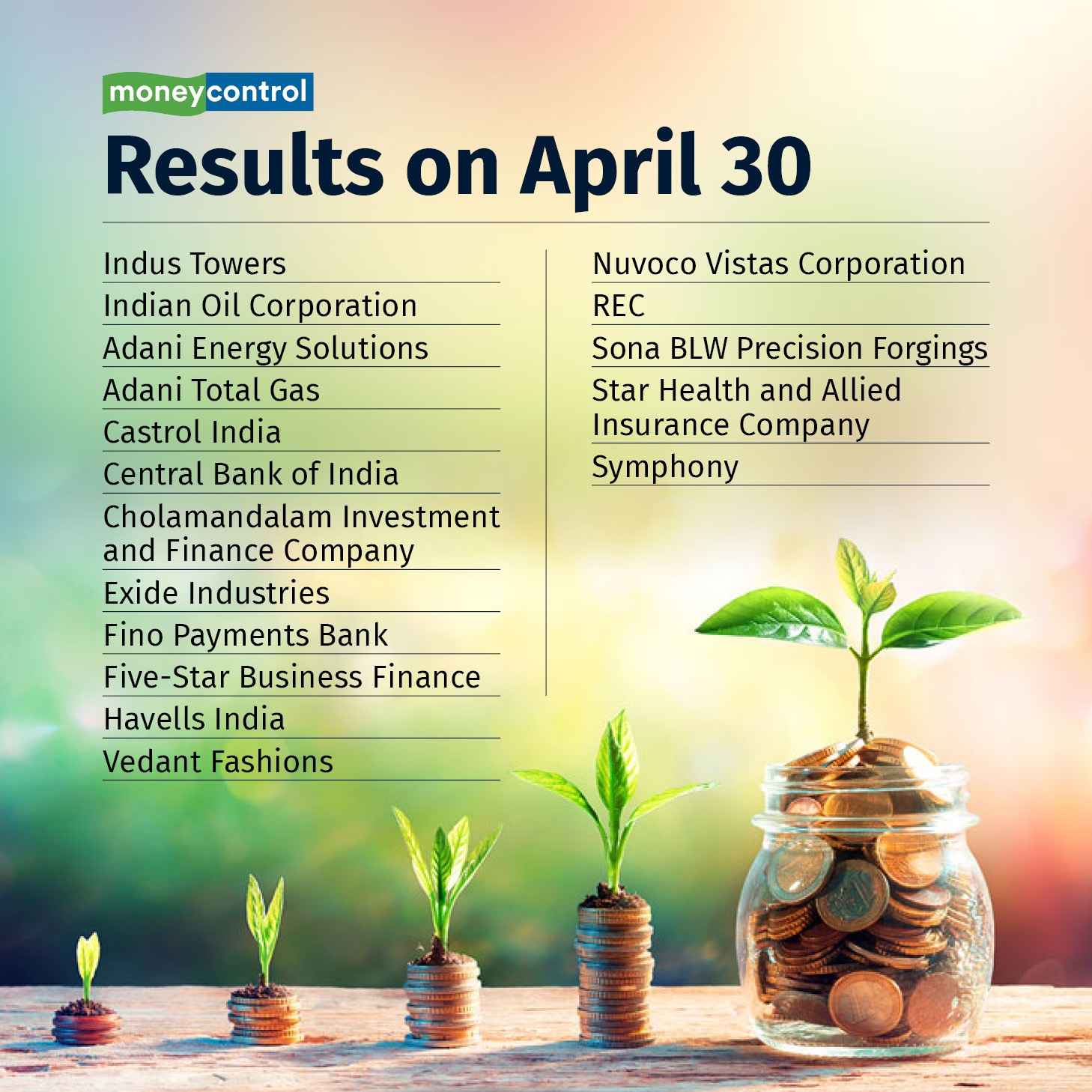 moneycontrol

Results on April 30

Indus Towers

Indian Oil Corporation

Adani Energy Solutions

Adani Total Gas

Castrol India

Central Bank of India

Cholamandalam Investment and Finance Company

Exide Industries

Fino Payments Bank

Five-Star Business Finance

Havells India

Vedant Fashions

Nuvoco Vistas Corporation

REC

Sona BLW Precision Forgings

Star Health and Allied Insurance Company

Symphony